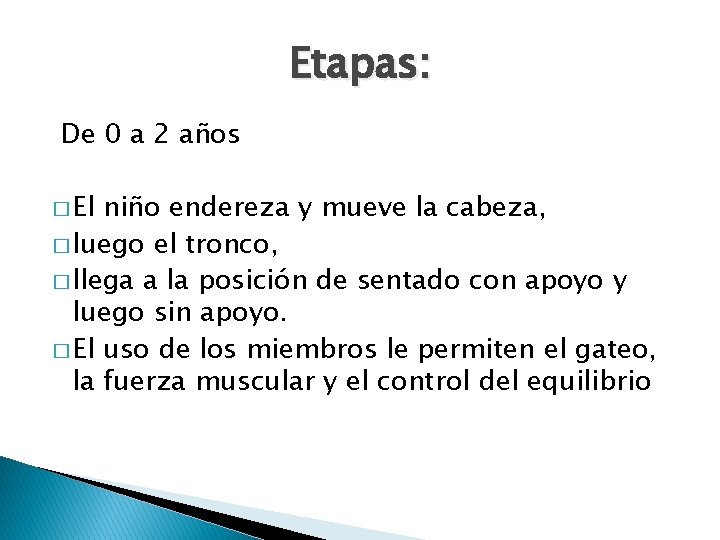 Etapas:

De 0 a 2 años

□ El niño endereza y mueve la cabeza,
□ luego el tronco,
□ llega a la posición de sentado con apoyo y luego sin apoyo.
□ El uso de los miembros le permiten el gateo, la fuerza muscular y el control del equilibrio